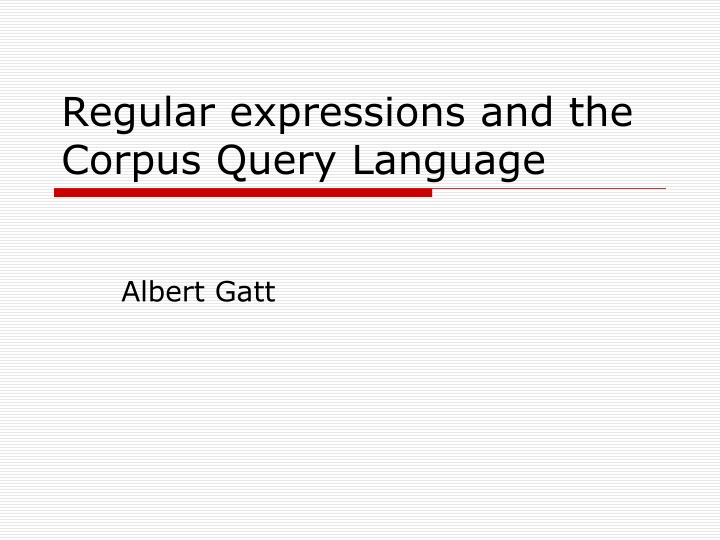 Regular expressions and the Corpus Query Language

Albert Gatt